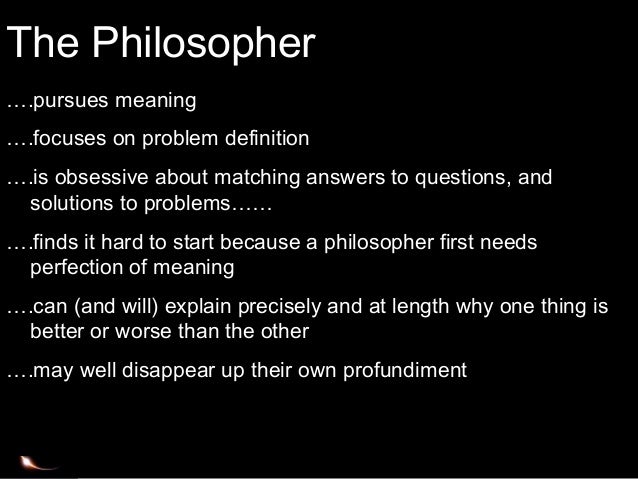 The Philosopher

….pursues meaning

….focuses on problem definition

….is obsessive about matching answers to questions, and solutions to problems……

….finds it hard to start because a philosopher first needs perfection of meaning

….can (and will) explain precisely and at length why one thing is better or worse than the other

….may well disappear up their own profundiment